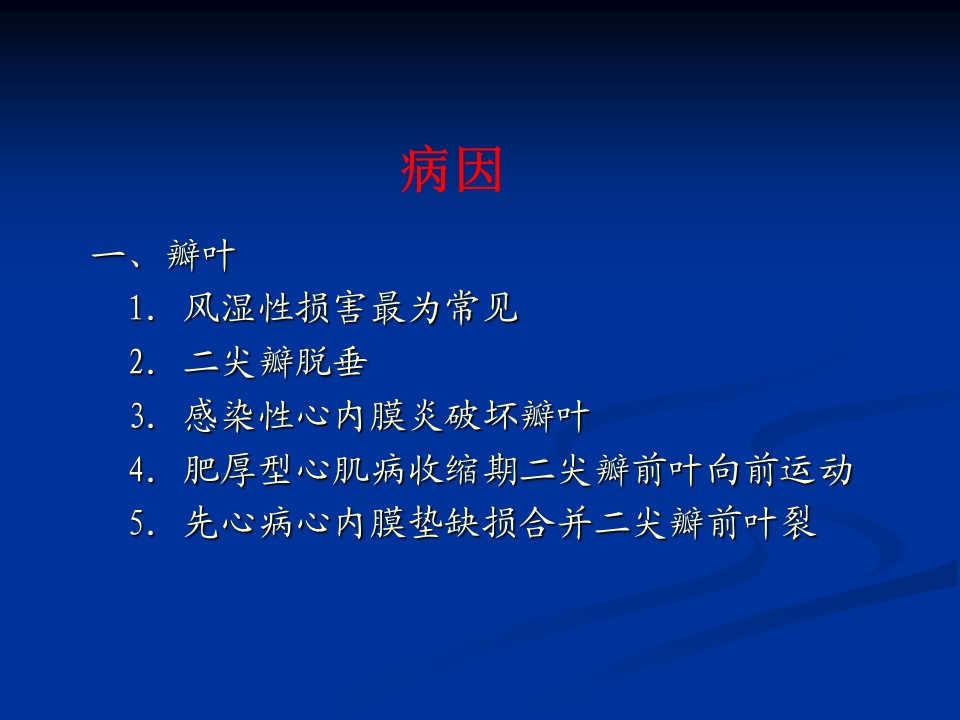 病因

一、瓣叶

1. 风湿性损害最为常见

2. 二尖瓣脱垂

3. 感染性心内膜炎破坏瓣叶

4. 肥厚型心肌病收缩期二尖瓣前叶向前运动

5. 先心病心内膜垫缺损合并二尖瓣前叶裂